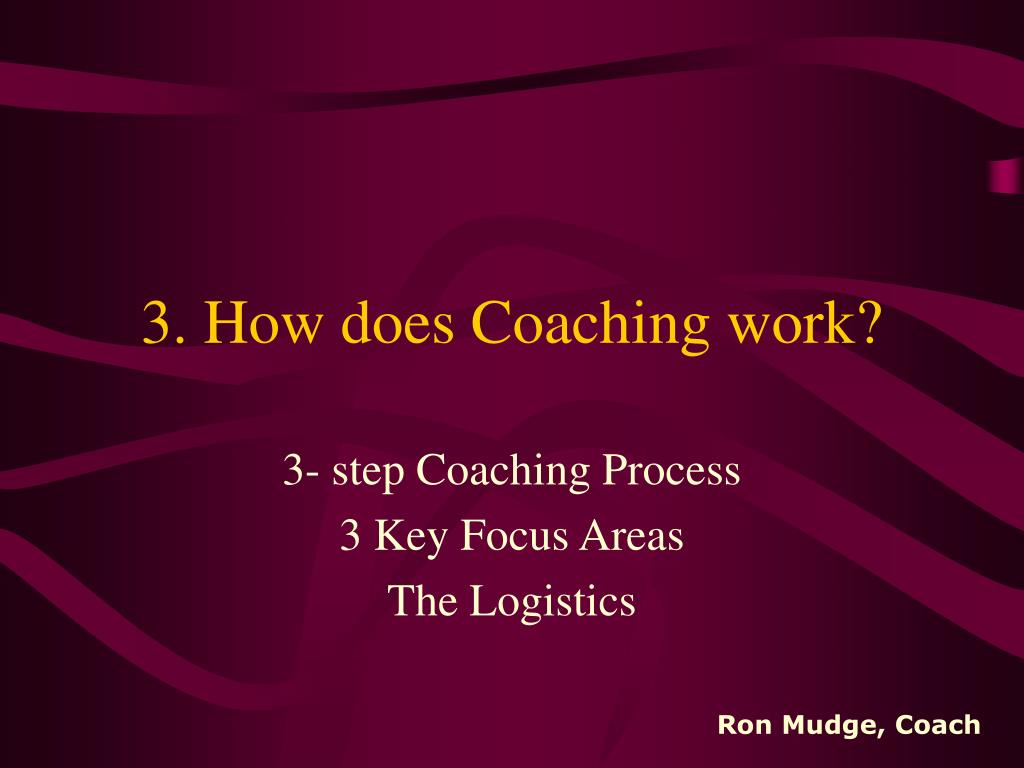 3. How does Coaching work?

3- step Coaching Process
3 Key Focus Areas
The Logistics

Ron Mudge, Coach